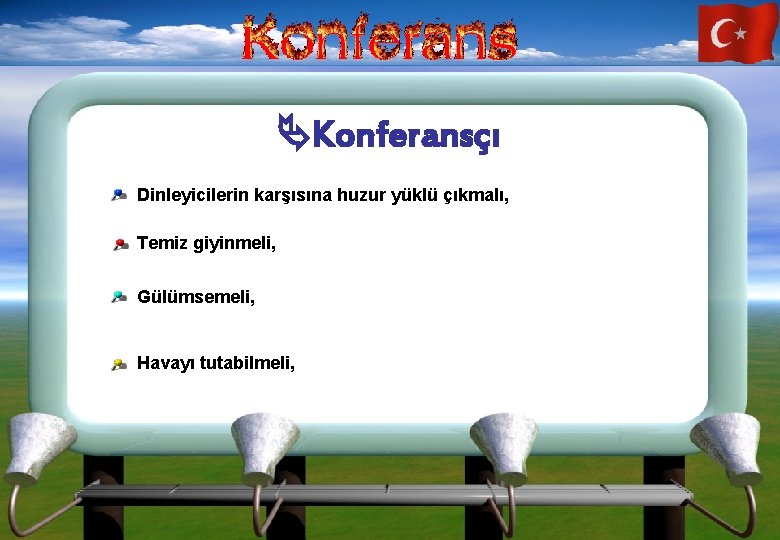 Konferans

Konferansçı

Dinleyicilerin karşısına huzur yüklü çıkmalı,

Temiz giyinmeli,

Gülümsemeli,

Havayı tutabilmeli,